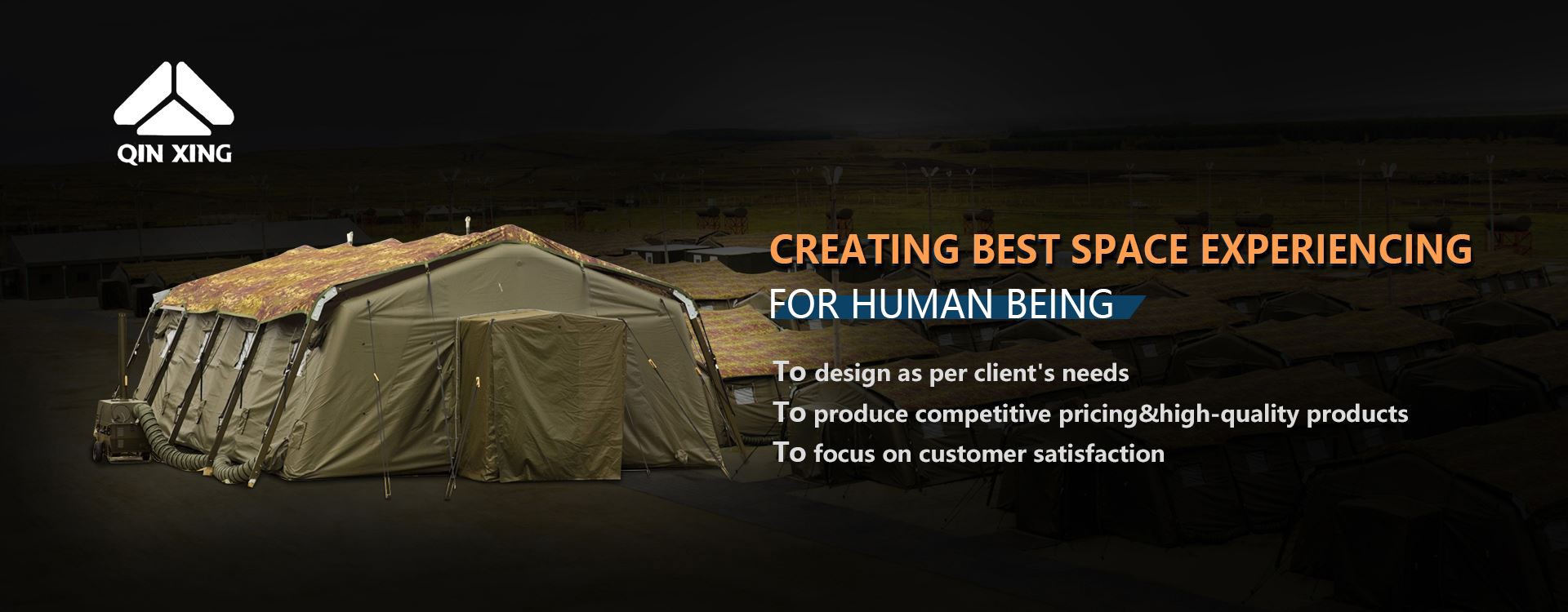 QIN XING

CREATING BEST SPACE EXPERIENCING
FOR HUMAN BEING

To design as per client's needs
To produce competitive pricing&high-quality products
To focus on customer satisfaction